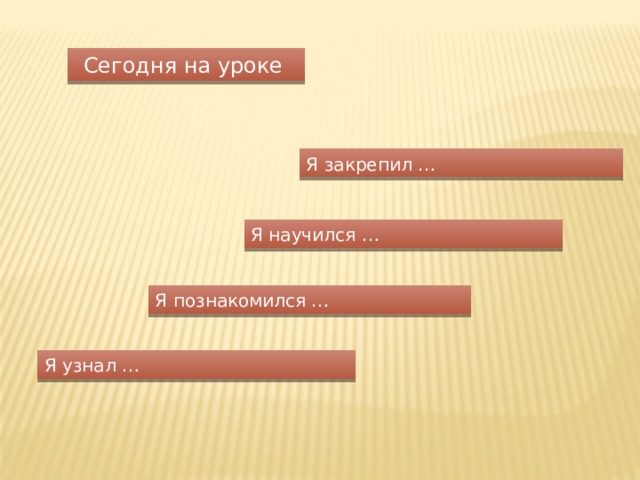 Сегодня на уроке

Я закрепил …

Я научился …

Я познакомился …

Я узнал …